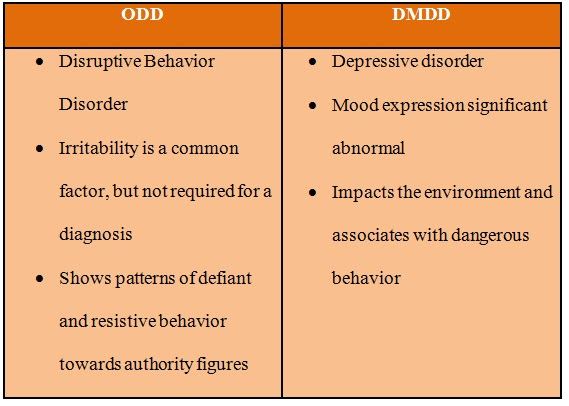 | ODD | DMDD |
|---|---|
| • Disruptive Behavior Disorder<br>• Irritability is a common factor, but not required for a diagnosis<br>• Shows patterns of defiant and resistive behavior towards authority figures | • Depressive disorder<br>• Mood expression significant abnormal<br>• Impacts the environment and associates with dangerous behavior |